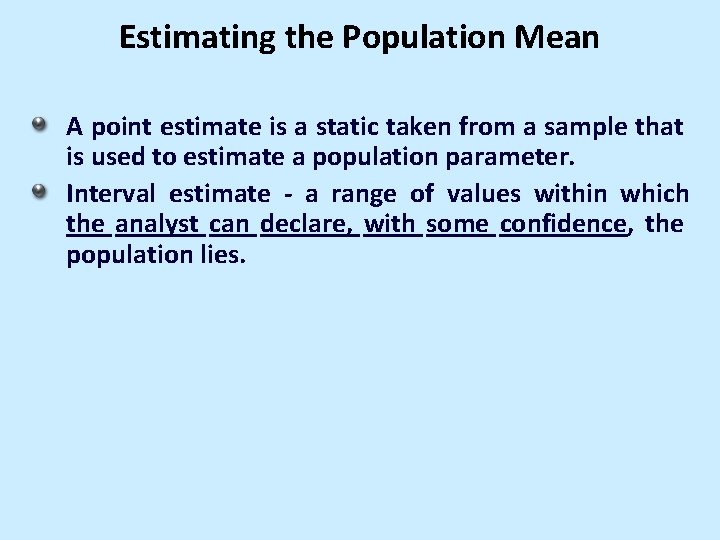 Estimating the Population Mean

A point estimate is a static taken from a sample that is used to estimate a population parameter.

Interval estimate - a range of values within which the analyst can declare, with some confidence, the population lies.